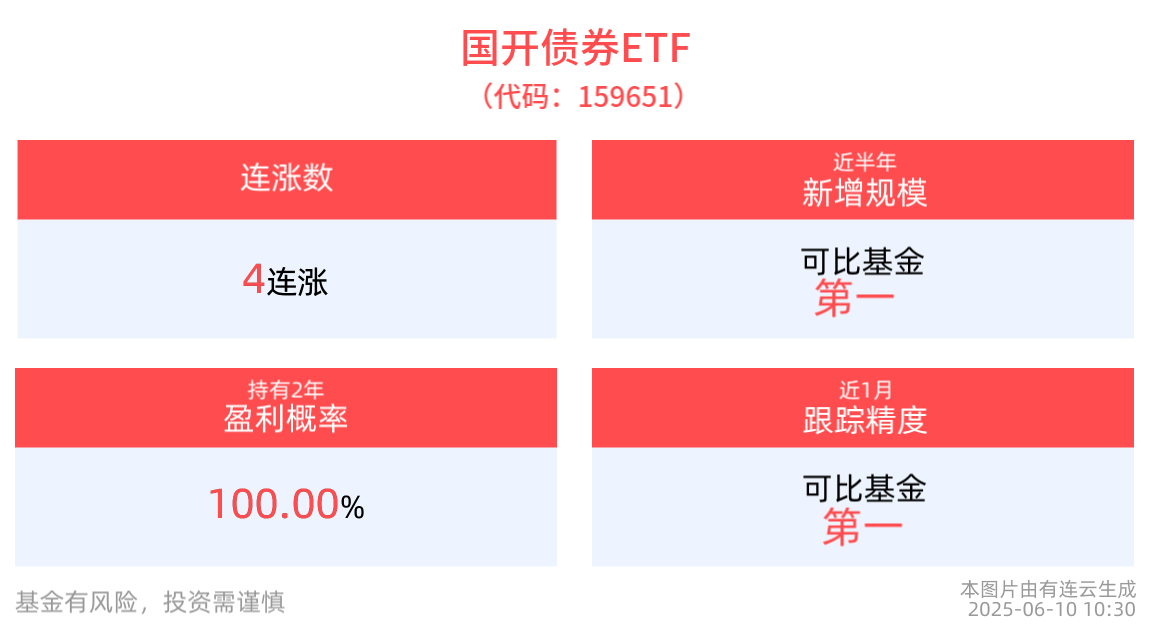 国开债券ETF
（代码：159651）

连涨数

4连涨

近半年
新增规模

可比基金
第一

持有2年
盈利概率

100.00%

近1月
跟踪精度

可比基金
第一

基金有风险，投资需谨慎

本图片由有连云生成
2025-06-10 10:30